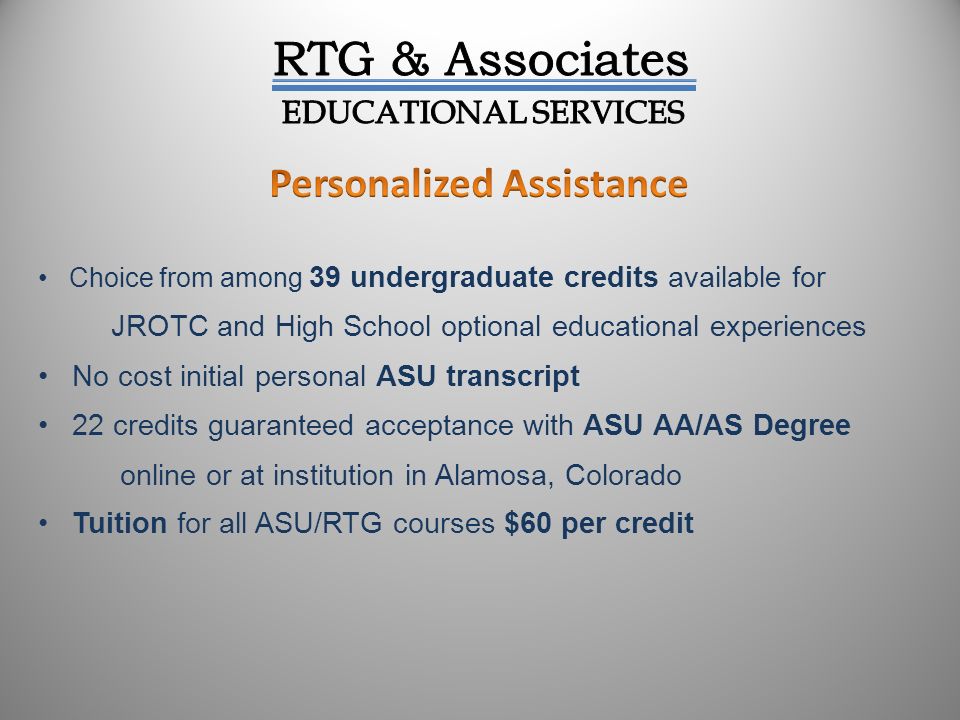 RTG & Associates
EDUCATIONAL SERVICES

Personalized Assistance

• Choice from among 39 undergraduate credits available for JROTC and High School optional educational experiences
• No cost initial personal ASU transcript
• 22 credits guaranteed acceptance with ASU AA/AS Degree online or at institution in Alamosa, Colorado
• Tuition for all ASU/RTG courses $60 per credit